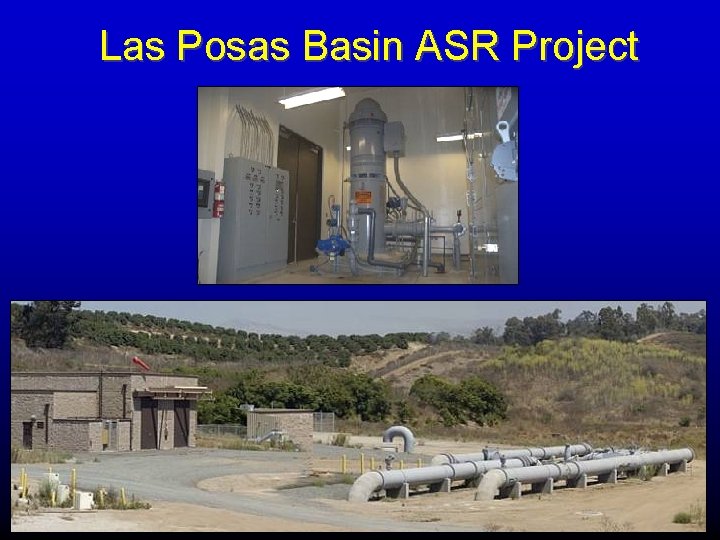 Las Posas Basin ASR Project